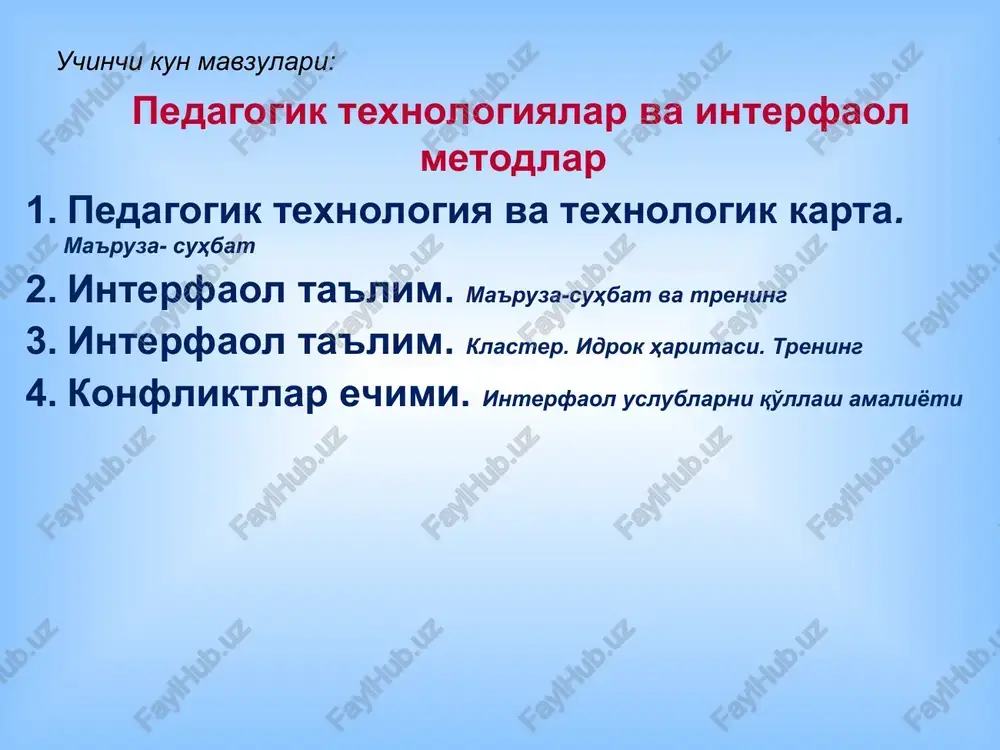 Учинчи кун мавзулари:

Педагогик технологиялар ва интерфаол методлар

1. Педагогик технология ва технологик карта. Маъруза- суҳбат
2. Интерфаол таълим. Маъруза-суҳбат ва тренинг
3. Интерфаол таълим. Кластер. Идрок ҳаритаси. Тренинг
4. Конфликтлар ечими. Интерфаол услубларни қўллаш амалиёти

FaylHub.uz